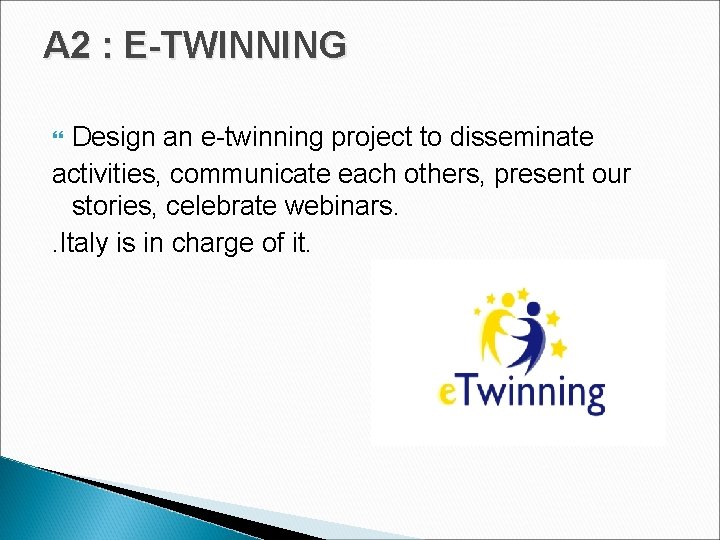 A2 : E-TWINNING

Design an e-twinning project to disseminate activities, communicate each others, present our stories, celebrate webinars.
.Italy is in charge of it.

eTwinning